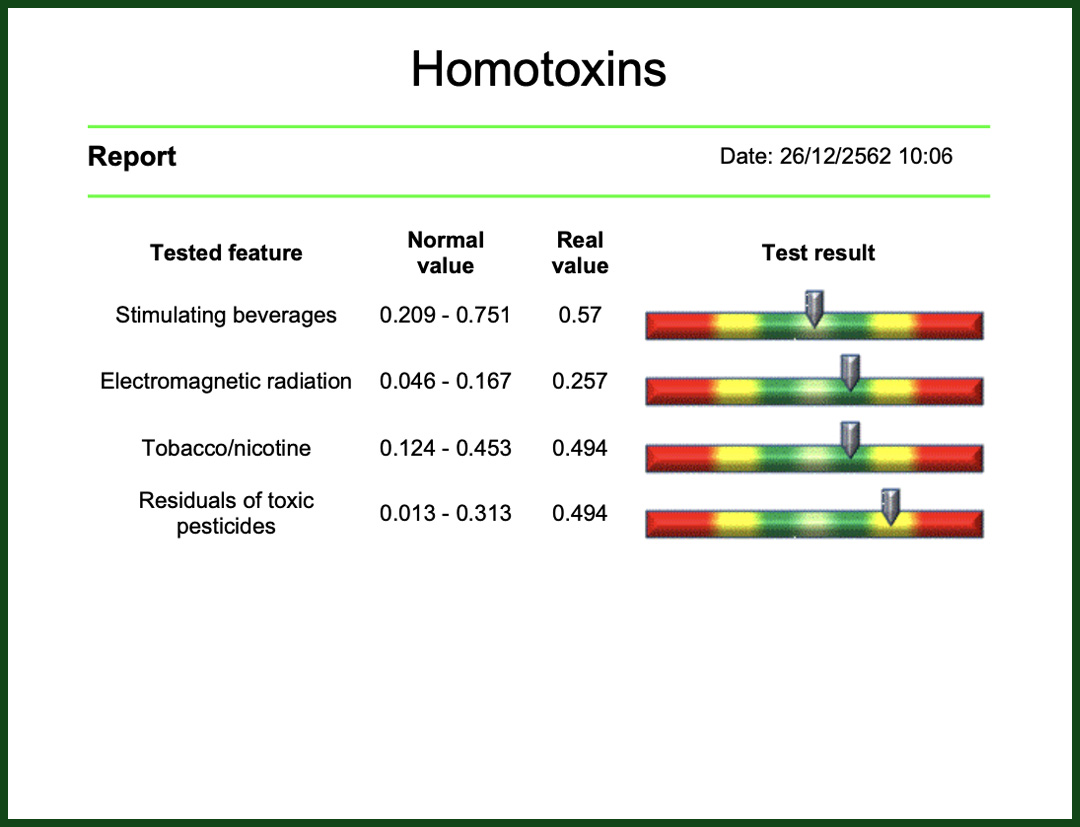 Homotoxins

Report

Date: 26/12/2562 10:06

| Tested feature | Normal value | Real value | Test result |
|---|---|---|---|
| Stimulating beverages | 0.209 - 0.751 | 0.57 | |
| Electromagnetic radiation | 0.046 - 0.167 | 0.257 | |
| Tobacco/nicotine | 0.124 - 0.453 | 0.494 | |
| Residuals of toxic pesticides | 0.013 - 0.313 | 0.494 | |